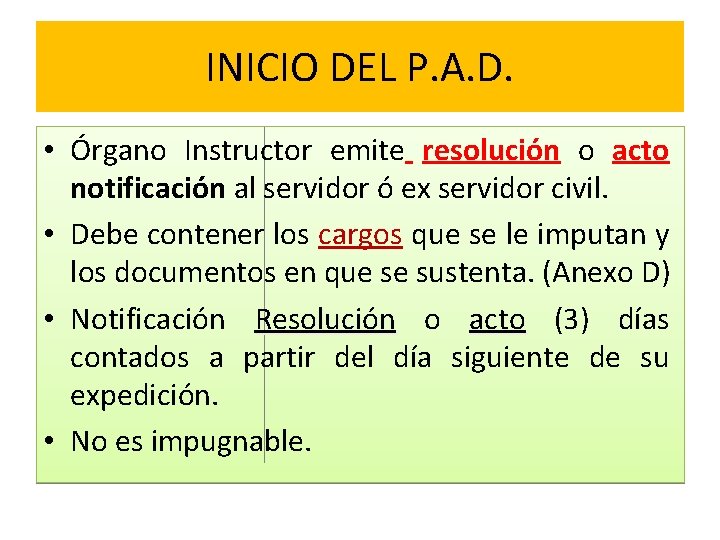 INICIO DEL P.A.D.

• Órgano Instructor emite resolución o acto notificación al servidor ó ex servidor civil.

• Debe contener los cargos que se le imputan y los documentos en que se sustenta. (Anexo D)

• Notificación Resolución o acto (3) días contados a partir del día siguiente de su expedición.

• No es impugnable.